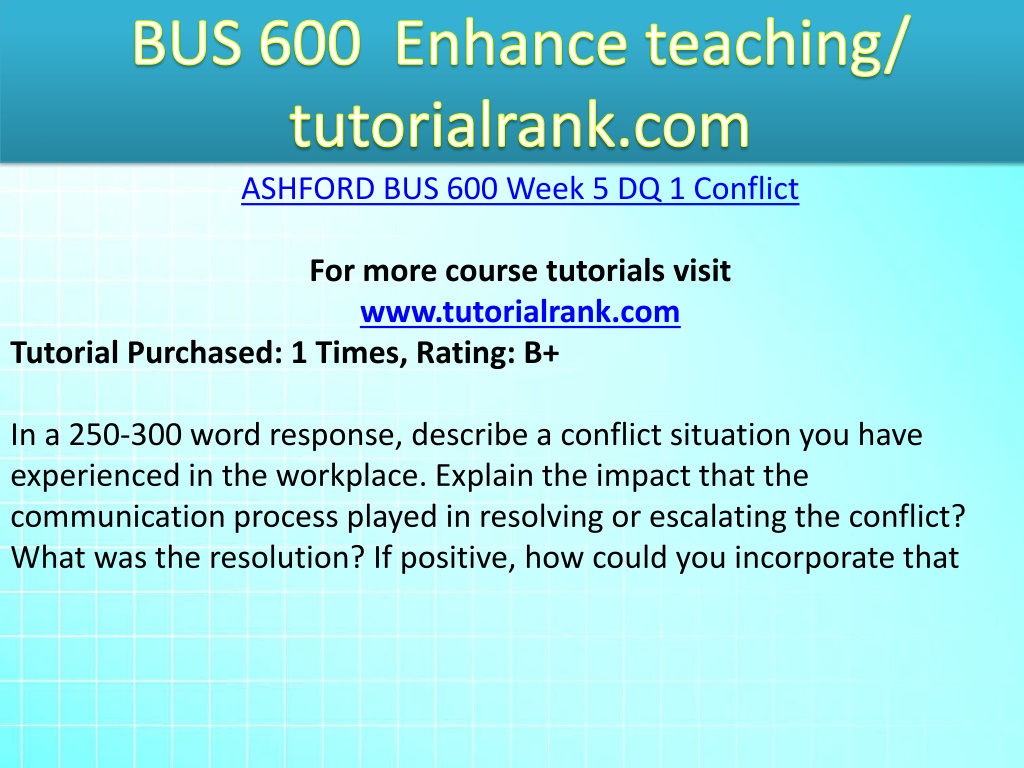 BUS 600 Enhance teaching/ tutorialrank.com

ASHFORD BUS 600 Week 5 DQ 1 Conflict

For more course tutorials visit
www.tutorialrank.com

Tutorial Purchased: 1 Times, Rating: B+

In a 250-300 word response, describe a conflict situation you have experienced in the workplace. Explain the impact that the communication process played in resolving or escalating the conflict? What was the resolution? If positive, how could you incorporate that